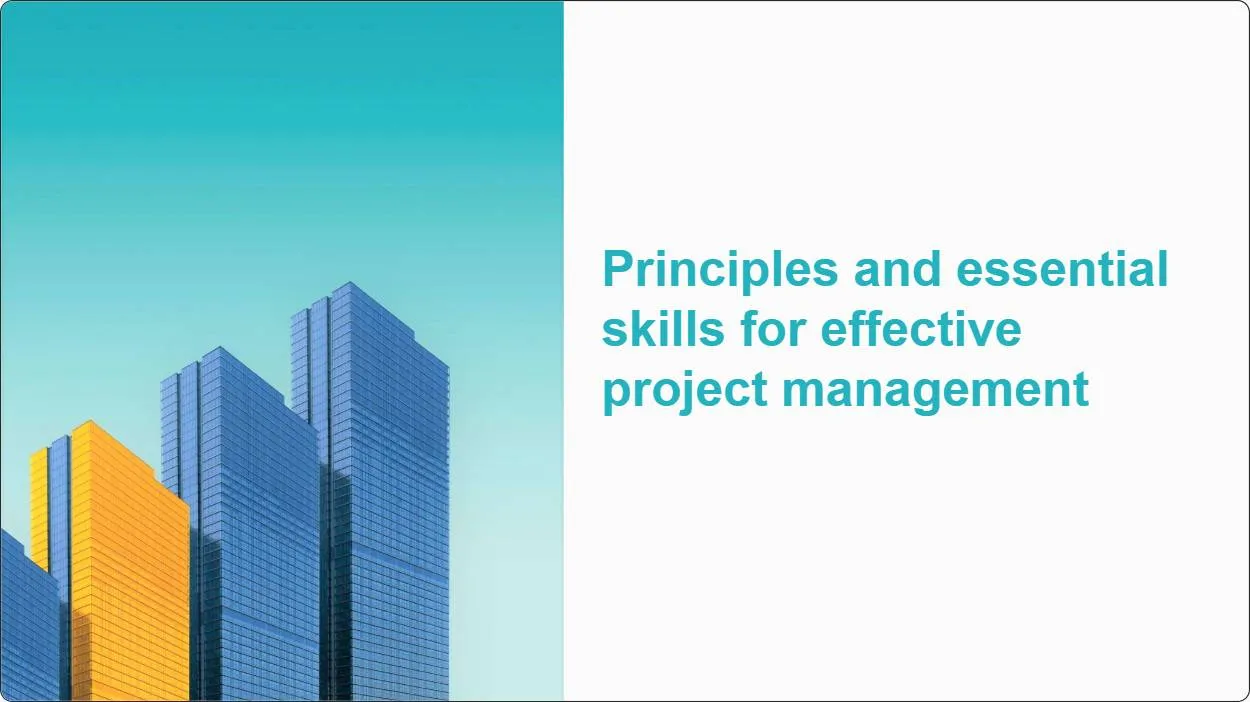 Principles and essential skills for effective project management